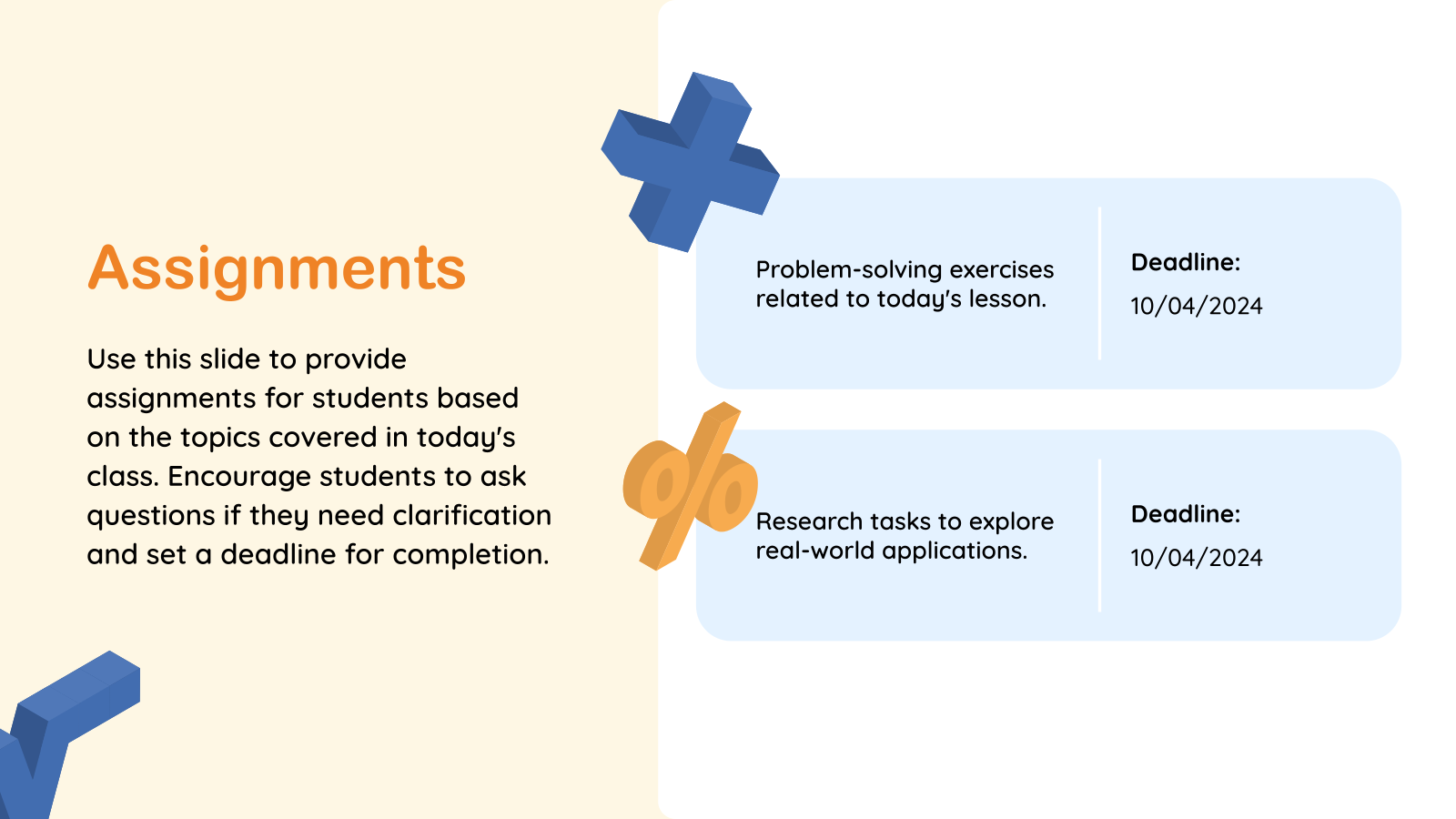 Assignments

Use this slide to provide assignments for students based on the topics covered in today's class. Encourage students to ask questions if they need clarification and set a deadline for completion.

Problem-solving exercises related to today's lesson.

Deadline:

10/04/2024

Research tasks to explore real-world applications.

Deadline:

10/04/2024